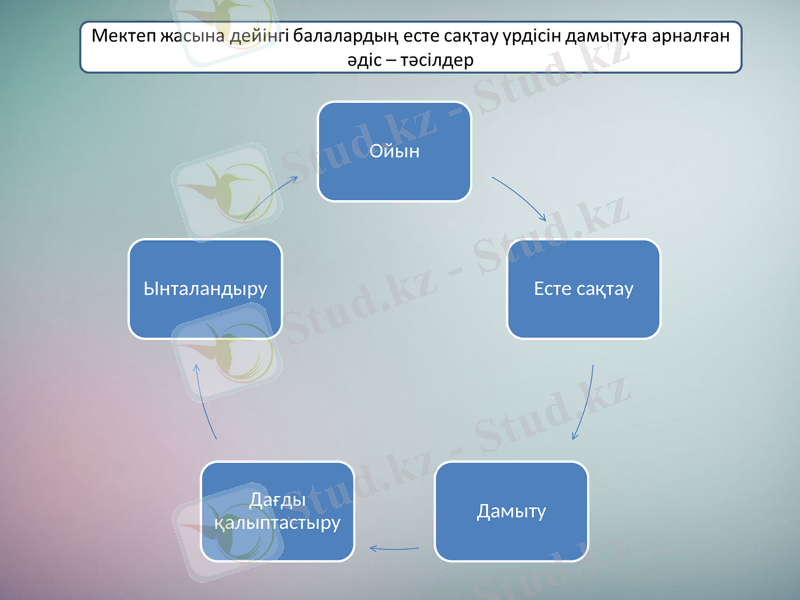 Мектеп жасына дейінгі балалардың есте сақтау үрдісін дамытуға арналған әдіс – тәсілдер

Ойын

Есте сақтау

Дамыту

Дағды қалыптастыру

Ынталандыру

Stud.kz - Stud.kz

Stud.kz - Stud.kz

Stud.kz - Stud.kz

Stud.kz - Stud.kz

Stud.kz